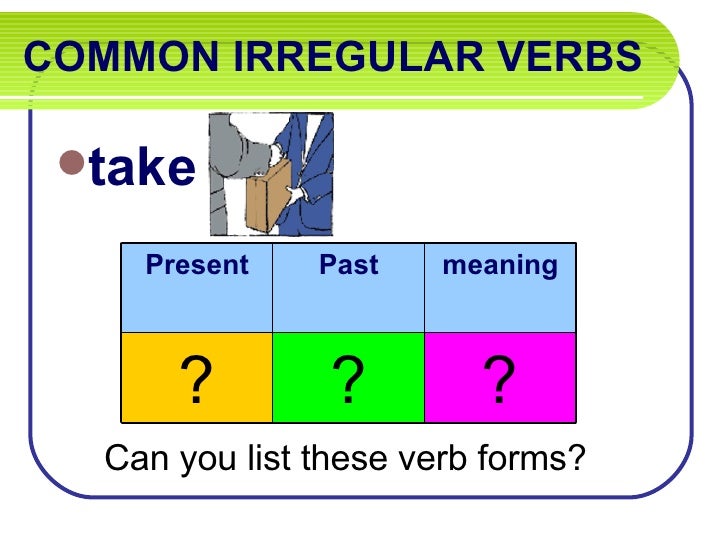 COMMON IRREGULAR VERBS

take

| Present | Past | meaning |
|---|---|---|
| ? | ? | ? |

Can you list these verb forms?